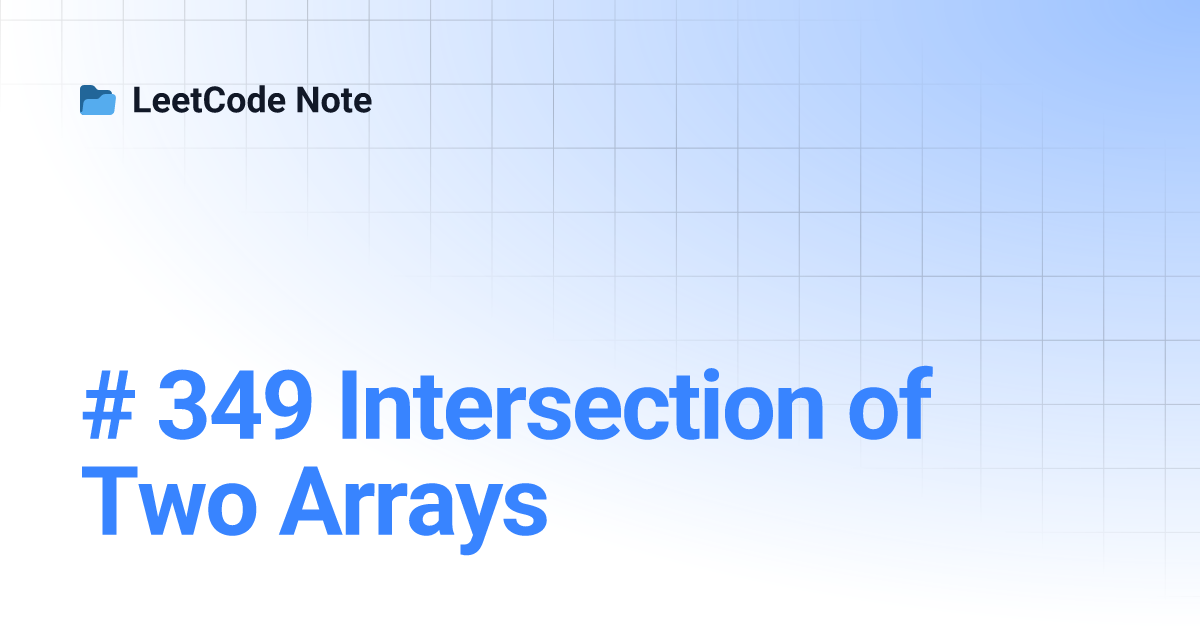 LeetCode Note

# 349 Intersection of Two Arrays